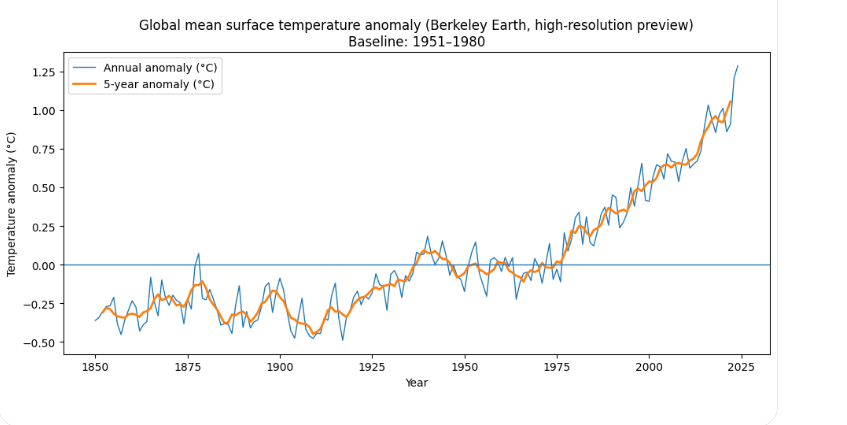 Global mean surface temperature anomaly (Berkeley Earth, high-resolution preview)
Baseline: 1951–1980

Annual anomaly (°C)
5-year anomaly (°C)

Temperature anomaly (°C)

1.25
1.00
0.75
0.50
0.25
0.00
−0.25
−0.50

1850
1875
1900
1925
1950
1975
2000
2025

Year